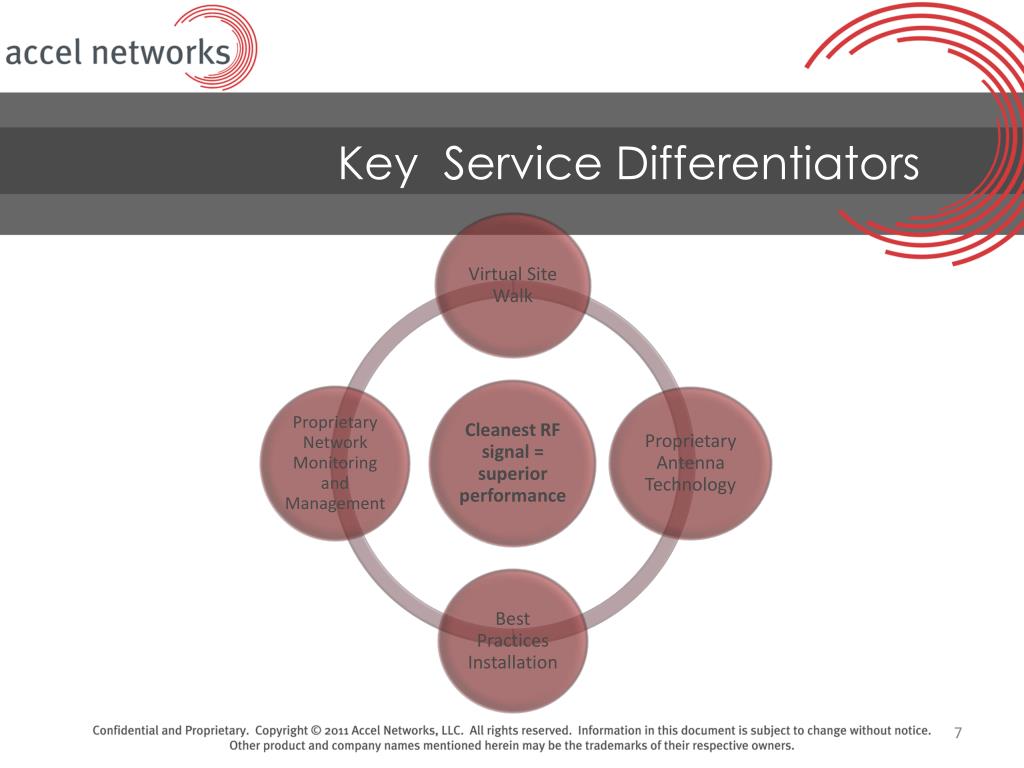 accel networks

Key Service Differentiators

Virtual Site Walk

Proprietary Network Monitoring and Management

Cleanest RF signal = superior performance

Proprietary Antenna Technology

Best Practices Installation

Confidential and Proprietary. Copyright © 2011 Accel Networks, LLC. All rights reserved. Information in this document is subject to change without notice. Other product and company names mentioned herein may be the trademarks of their respective owners.

7